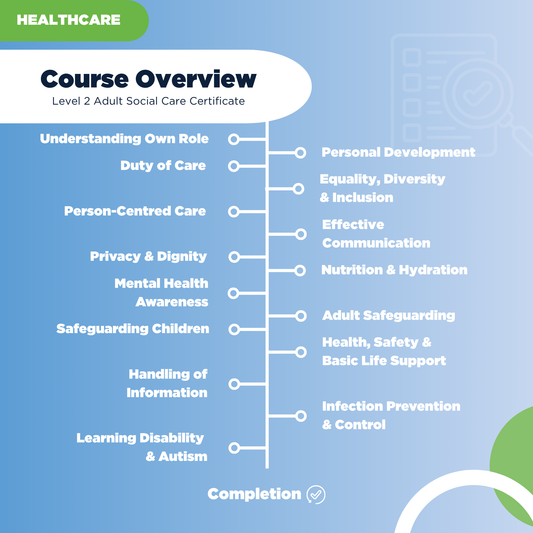 HEALTHCARE

Course Overview
Level 2 Adult Social Care Certificate

Understanding Own Role

Personal Development

Duty of Care

Equality, Diversity & Inclusion

Person-Centred Care

Effective Communication

Privacy & Dignity

Nutrition & Hydration

Mental Health Awareness

Adult Safeguarding

Safeguarding Children

Health, Safety & Basic Life Support

Handling of Information

Infection Prevention & Control

Learning Disability & Autism

Completion